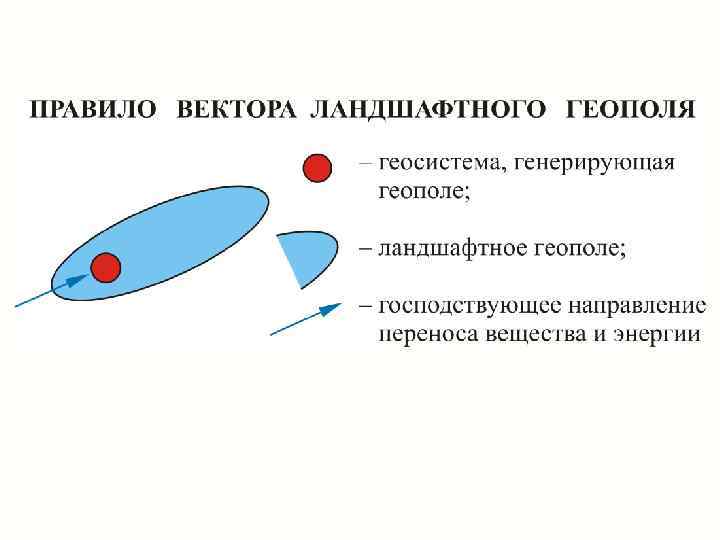 ПРАВИЛО ВЕКТОРА ЛАНДШАФТНОГО ГЕОПОЛЯ

– геосистема, генерирующая геополе;

– ландшафтное геополе;

– господствующее направление переноса вещества и энергии